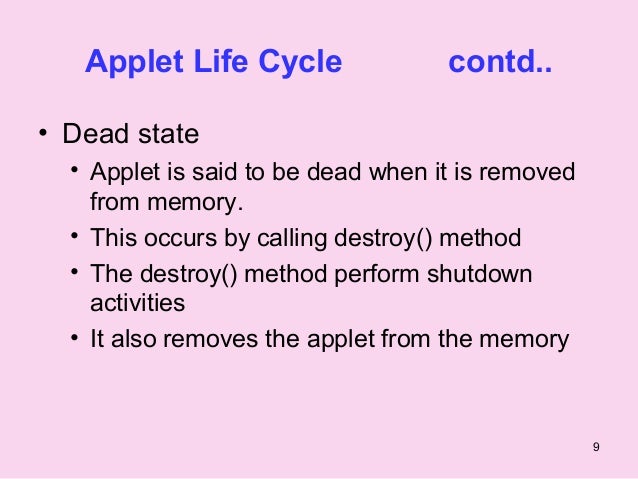 Applet Life Cycle contd..

• Dead state
• Applet is said to be dead when it is removed from memory.
• This occurs by calling destroy() method
• The destroy() method perform shutdown activities
• It also removes the applet from the memory

9